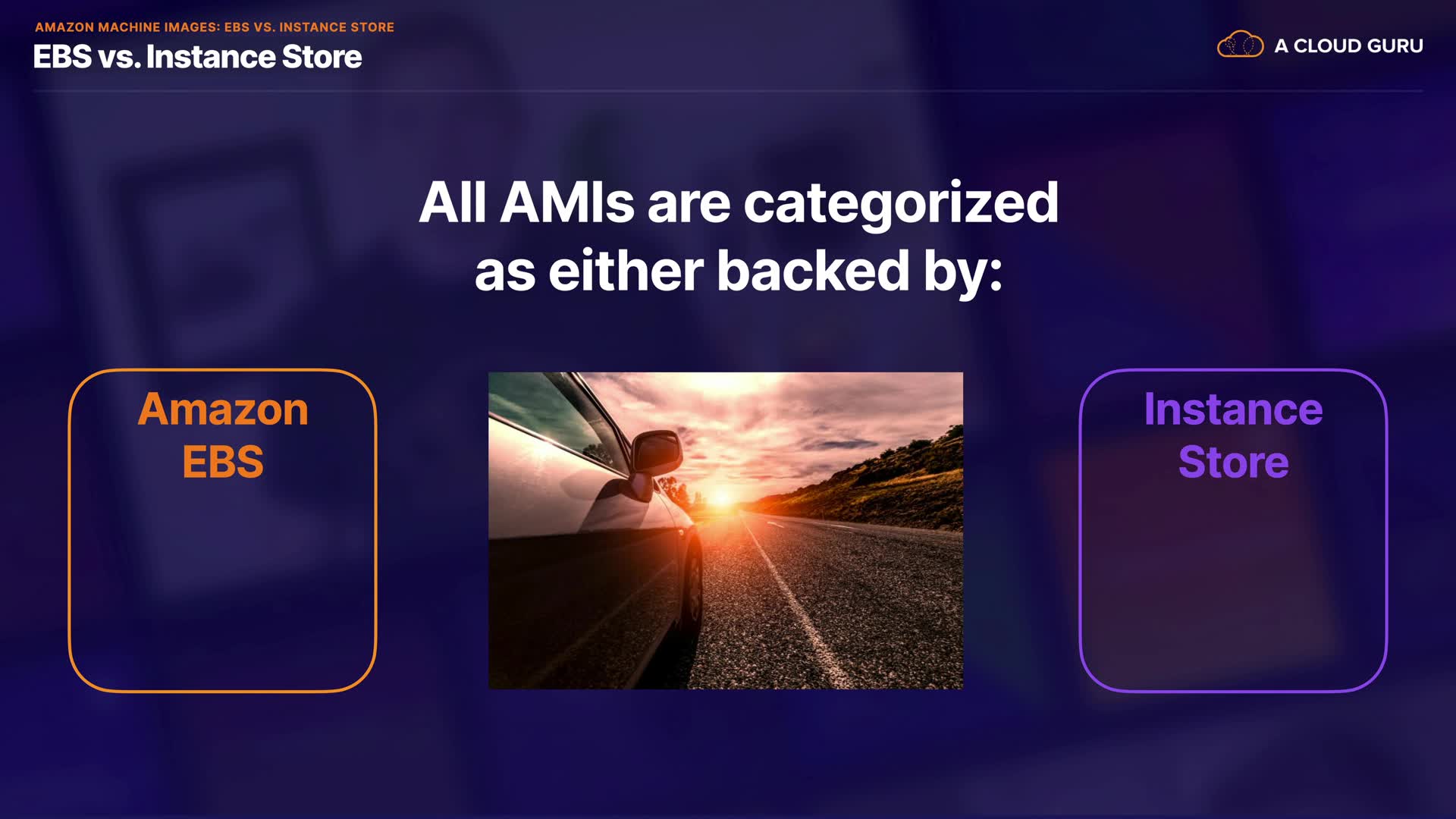 AMAZON MACHINE IMAGES: EBS VS. INSTANCE STORE
EBS vs. Instance Store

A CLOUD GURU

All AMIs are categorized as either backed by:

Amazon EBS

Instance Store